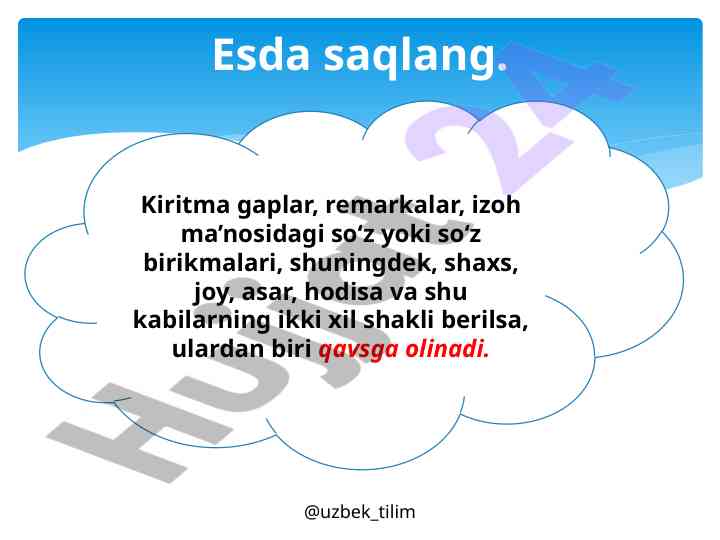 Esda saqlang.

Kiritma gaplar, remarkalar, izoh ma’nosidagi so‘z yoki so‘z birikmalari, shuningdek, shaxs, joy, asar, hodisa va shu kabilarning ikki xil shakli berilsa, ulardan biri qavsga olinadi.

Hujjat24

@uzbek_tilim